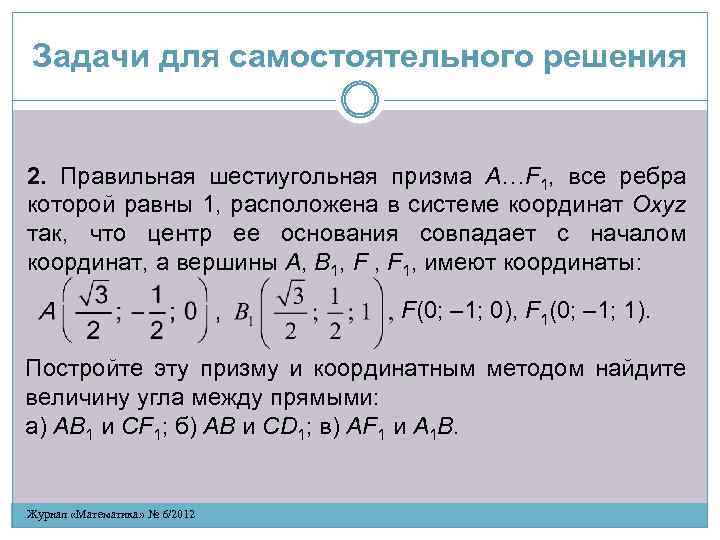 Задачи для самостоятельного решения

**2.** Правильная шестиугольная призма $A…F_1$, все ребра которой равны 1, расположена в системе координат $Oxyz$ так, что центр ее основания совпадает с началом координат, а вершины $A$, $B_1$, $F$ , $F_1$, имеют координаты:
$A\left(\frac{\sqrt{3}}{2}; -\frac{1}{2}; 0\right)$, $B_1\left(\frac{\sqrt{3}}{2}; \frac{1}{2}; 1\right)$, $F(0; -1; 0)$, $F_1(0; -1; 1)$.

Постройте эту призму и координатным методом найдите величину угла между прямыми:
а) $AB_1$ и $CF_1$; б) $AB$ и $CD_1$; в) $AF_1$ и $A_1B$.

Журнал «Математика» № 6/2012